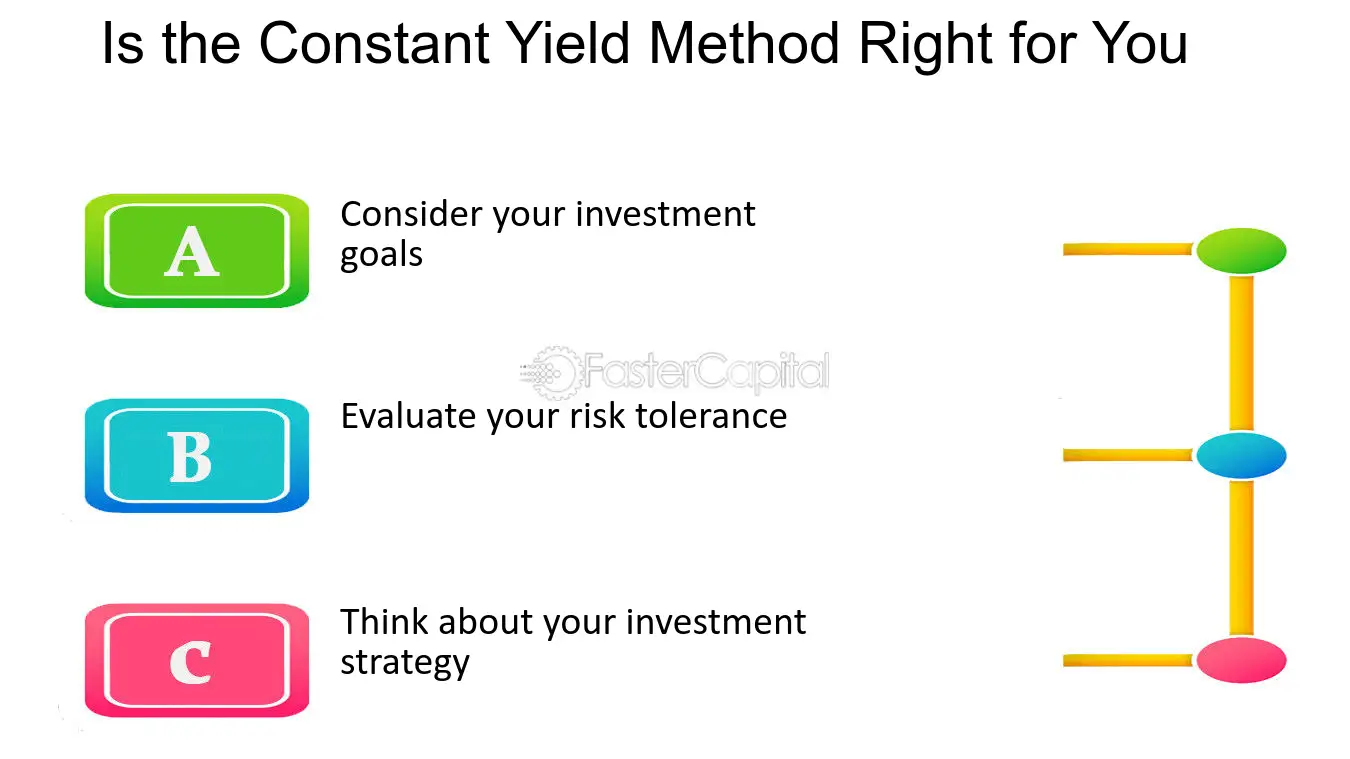 Is the Constant Yield Method Right for You

A

Consider your investment goals

FasterCapital

B

Evaluate your risk tolerance

C

Think about your investment strategy